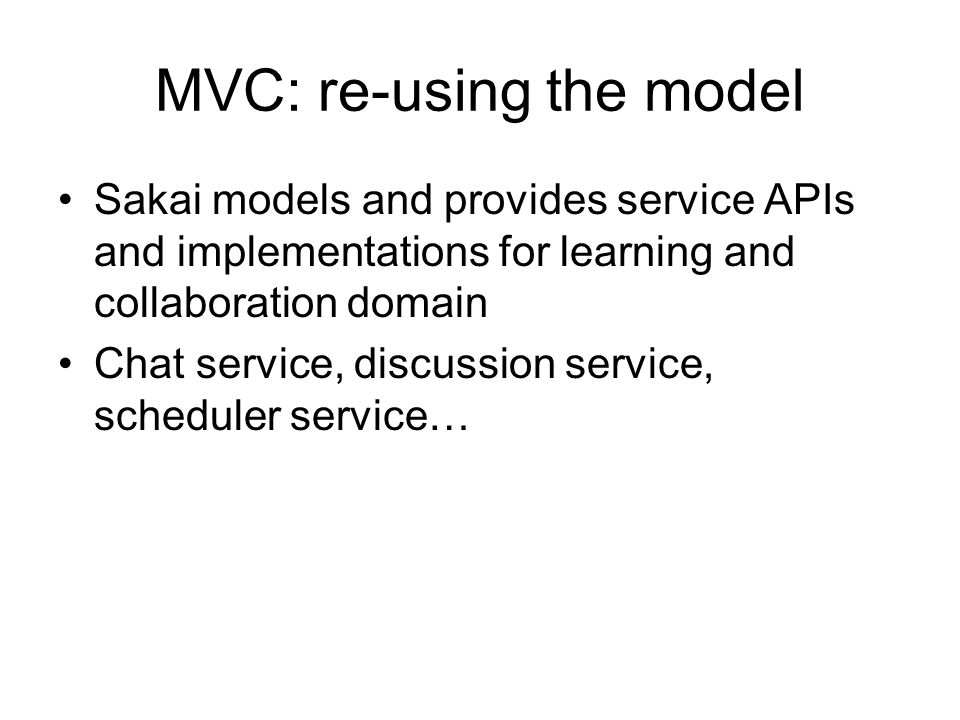 MVC: re-using the model

• Sakai models and provides service APIs and implementations for learning and collaboration domain

• Chat service, discussion service, scheduler service…